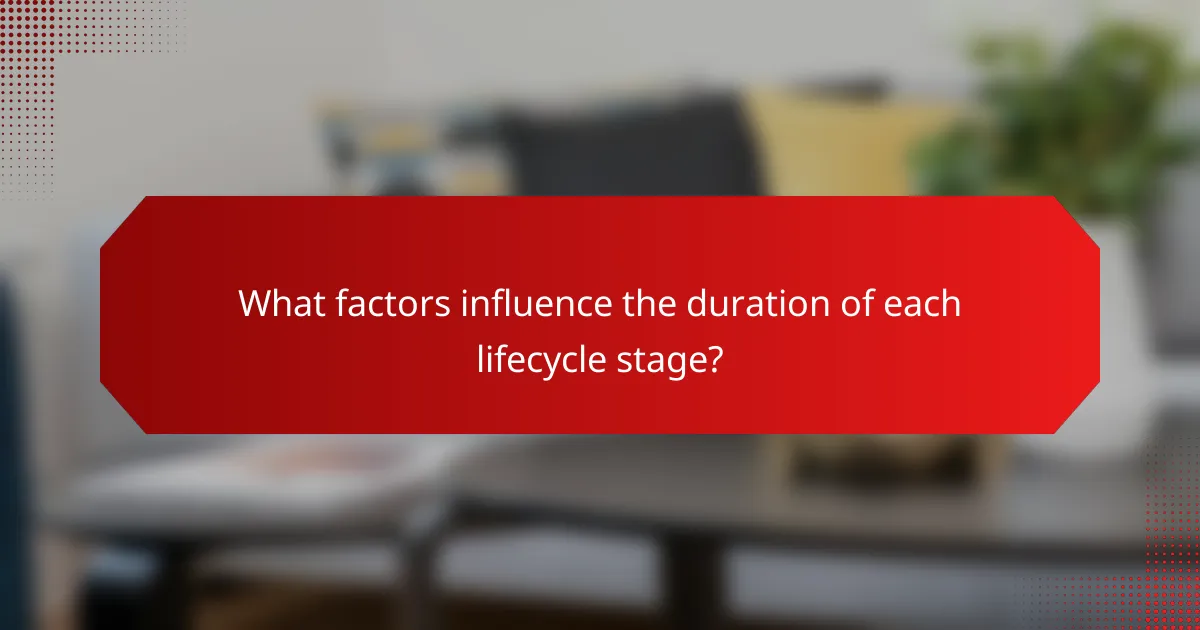 What factors influence the duration of each lifecycle stage?